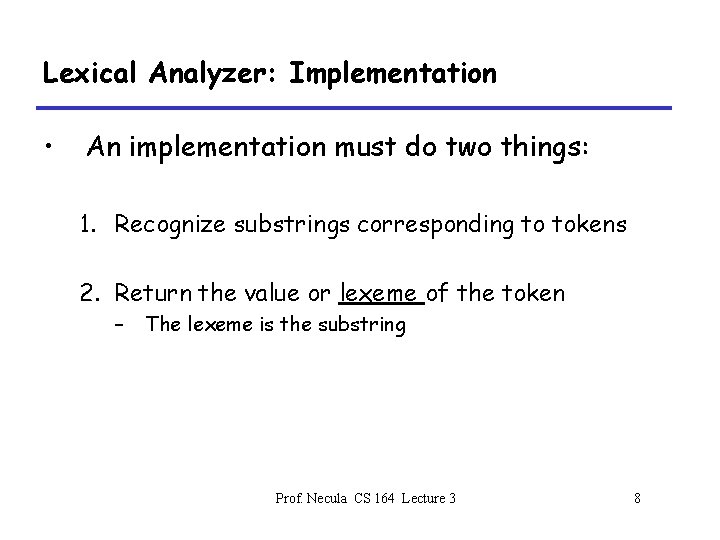 Lexical Analyzer: Implementation

• An implementation must do two things:

1. Recognize substrings corresponding to tokens

2. Return the value or lexeme of the token
– The lexeme is the substring

Prof. Necula CS 164 Lecture 3 8